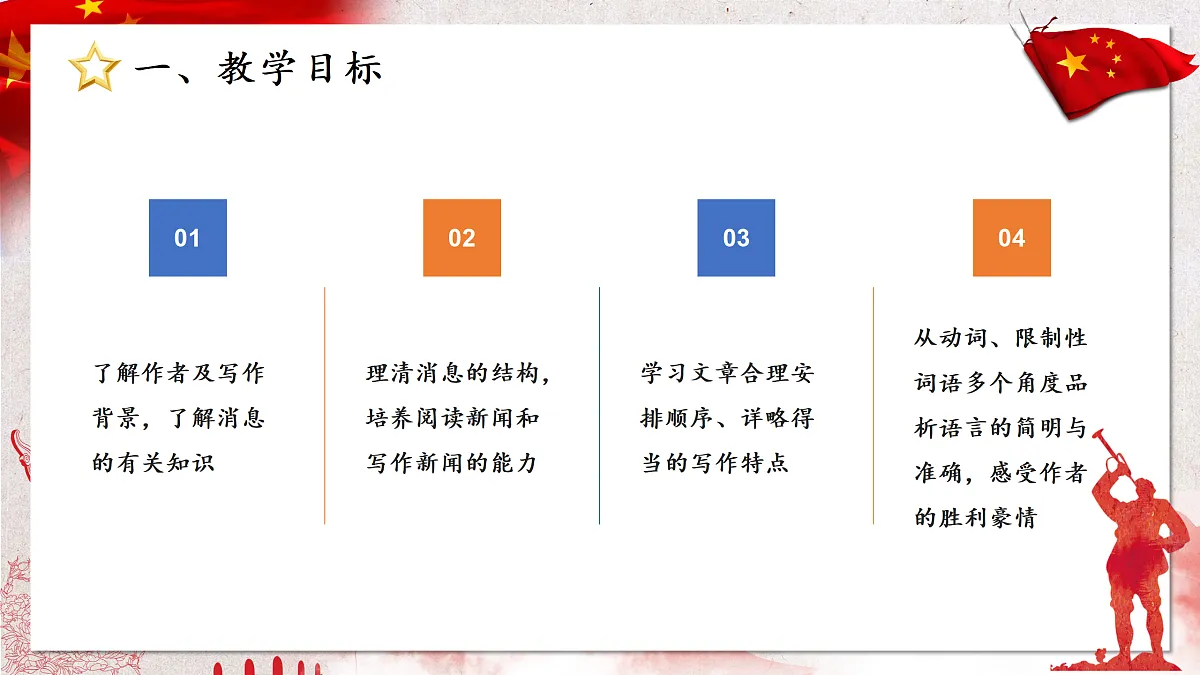 一、教学目标

01

了解作者及写作背景，了解消息的有关知识

02

理清消息的结构，培养阅读新闻和写作新闻的能力

03

学习文章合理安排顺序、详略得当的写作特点

04

从动词、限制性词语多个角度品析语言的简明与准确，感受作者的胜利豪情